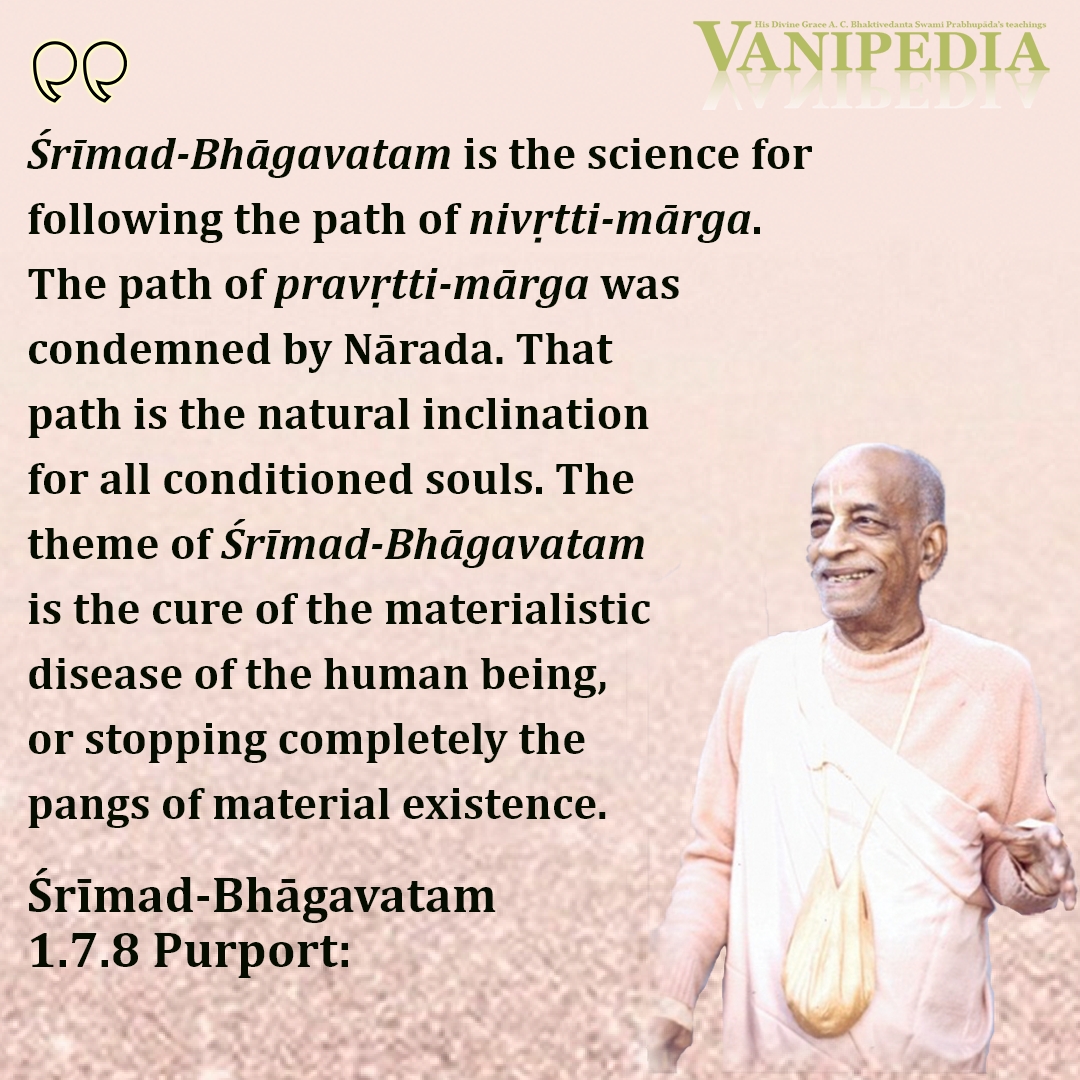 His Divine Grace A. C. Bhaktivedanta Swami Prabhupāda's teachings
VANIPEDIA

Śrīmad-Bhāgavatam is the science for following the path of nivṛtti-mārga. The path of pravṛtti-mārga was condemned by Nārada. That path is the natural inclination for all conditioned souls. The theme of Śrīmad-Bhāgavatam is the cure of the materialistic disease of the human being, or stopping completely the pangs of material existence.

Śrīmad-Bhāgavatam 1.7.8 Purport: